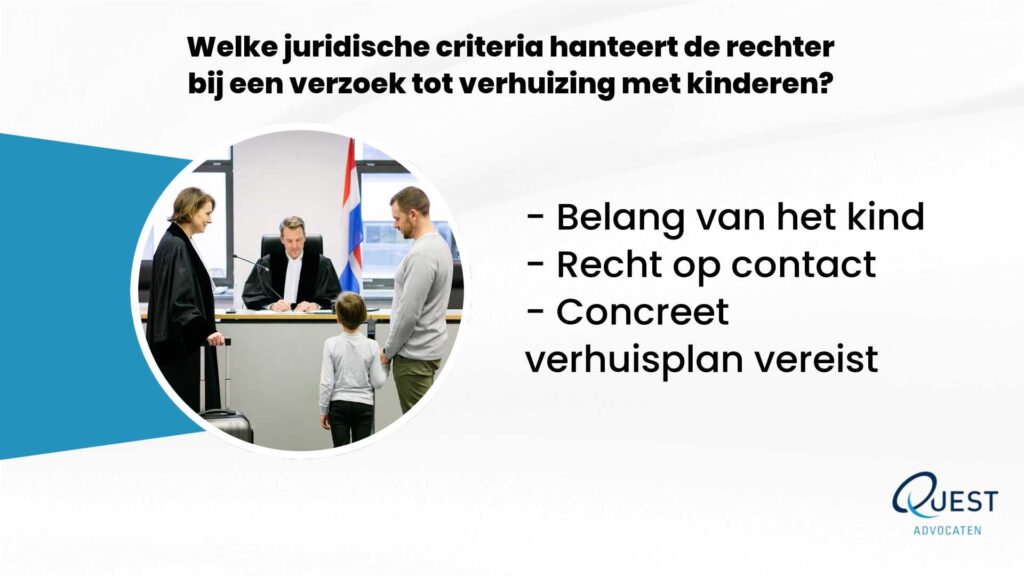 Welke juridische criteria hanteert de rechter bij een verzoek tot verhuizing met kinderen?

- Belang van het kind
- Recht op contact
- Concreet verhuisplan vereist

QUEST
ADVOCATEN